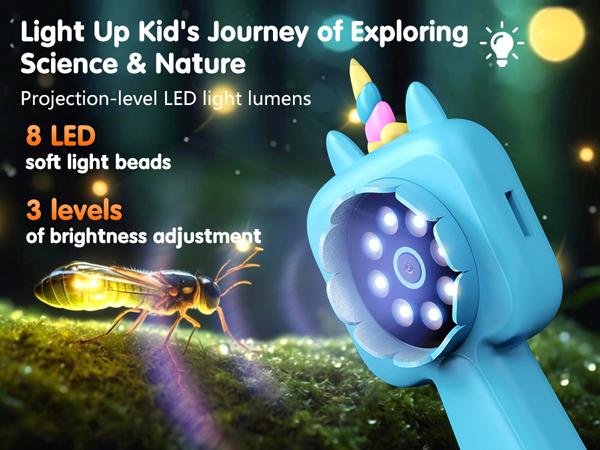 Light Up Kid's Journey of Exploring Science & Nature

Projection-level LED light lumens

8 LED
soft light beads

3 levels
of brightness adjustment